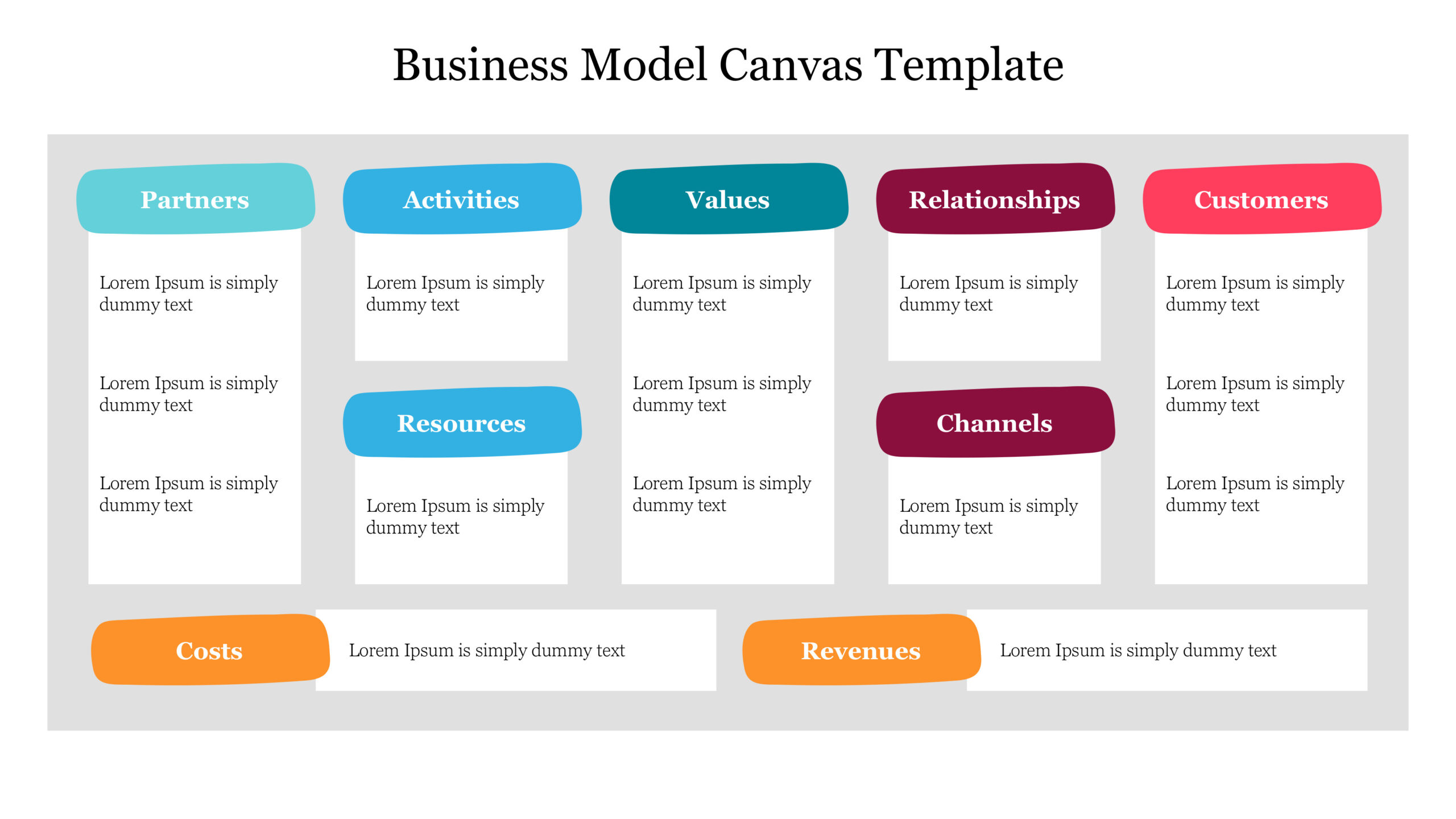 Business Model Canvas Template

Partners

Lorem Ipsum is simply dummy text

Lorem Ipsum is simply dummy text

Lorem Ipsum is simply dummy text

Activities

Lorem Ipsum is simply dummy text

Resources

Lorem Ipsum is simply dummy text

Values

Lorem Ipsum is simply dummy text

Lorem Ipsum is simply dummy text

Lorem Ipsum is simply dummy text

Relationships

Lorem Ipsum is simply dummy text

Channels

Lorem Ipsum is simply dummy text

Customers

Lorem Ipsum is simply dummy text

Lorem Ipsum is simply dummy text

Lorem Ipsum is simply dummy text

Costs

Lorem Ipsum is simply dummy text

Revenues

Lorem Ipsum is simply dummy text